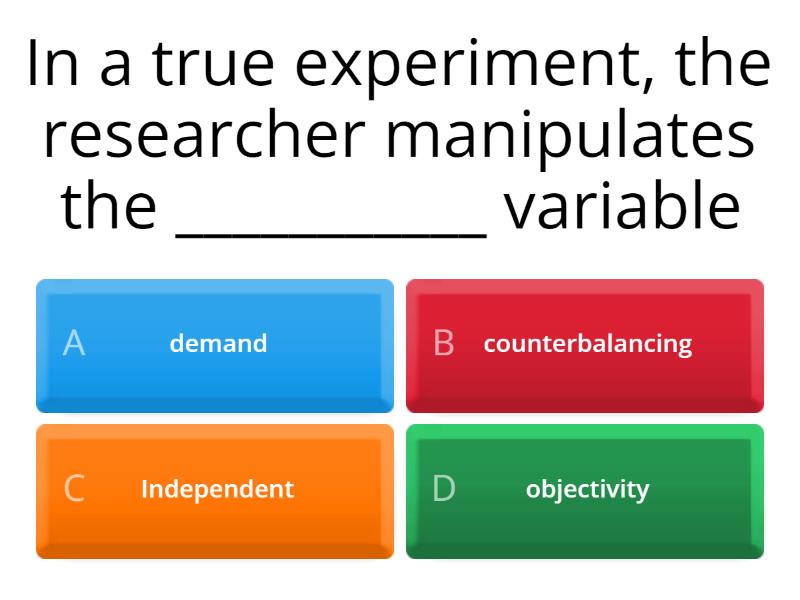 In a true experiment, the researcher manipulates the ___________ variable

A demand

B counterbalancing

C Independent

D objectivity